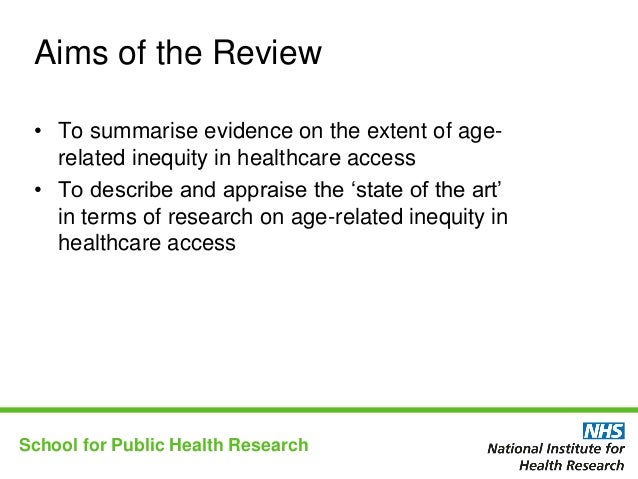 Aims of the Review

• To summarise evidence on the extent of age-related inequity in healthcare access
• To describe and appraise the ‘state of the art’ in terms of research on age-related inequity in healthcare access

School for Public Health Research

NHS
National Institute for Health Research